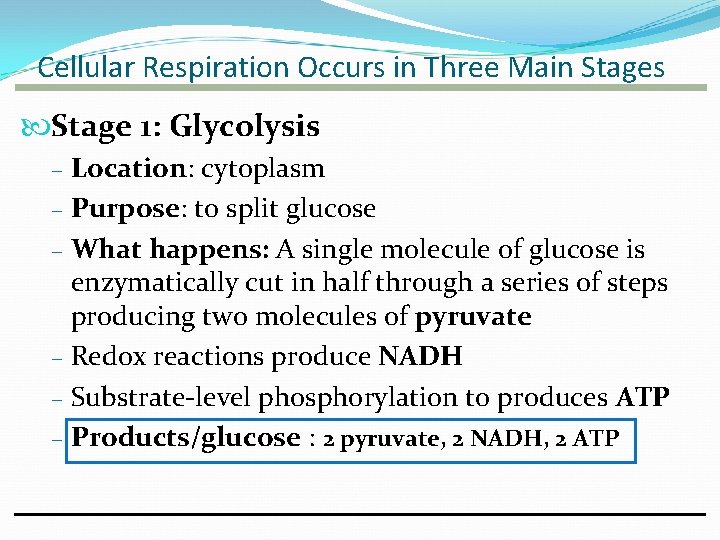 Cellular Respiration Occurs in Three Main Stages

Stage 1: Glycolysis

– Location: cytoplasm

– Purpose: to split glucose

– What happens: A single molecule of glucose is enzymatically cut in half through a series of steps producing two molecules of pyruvate

– Redox reactions produce NADH

– Substrate-level phosphorylation to produces ATP

– Products/glucose : 2 pyruvate, 2 NADH, 2 ATP